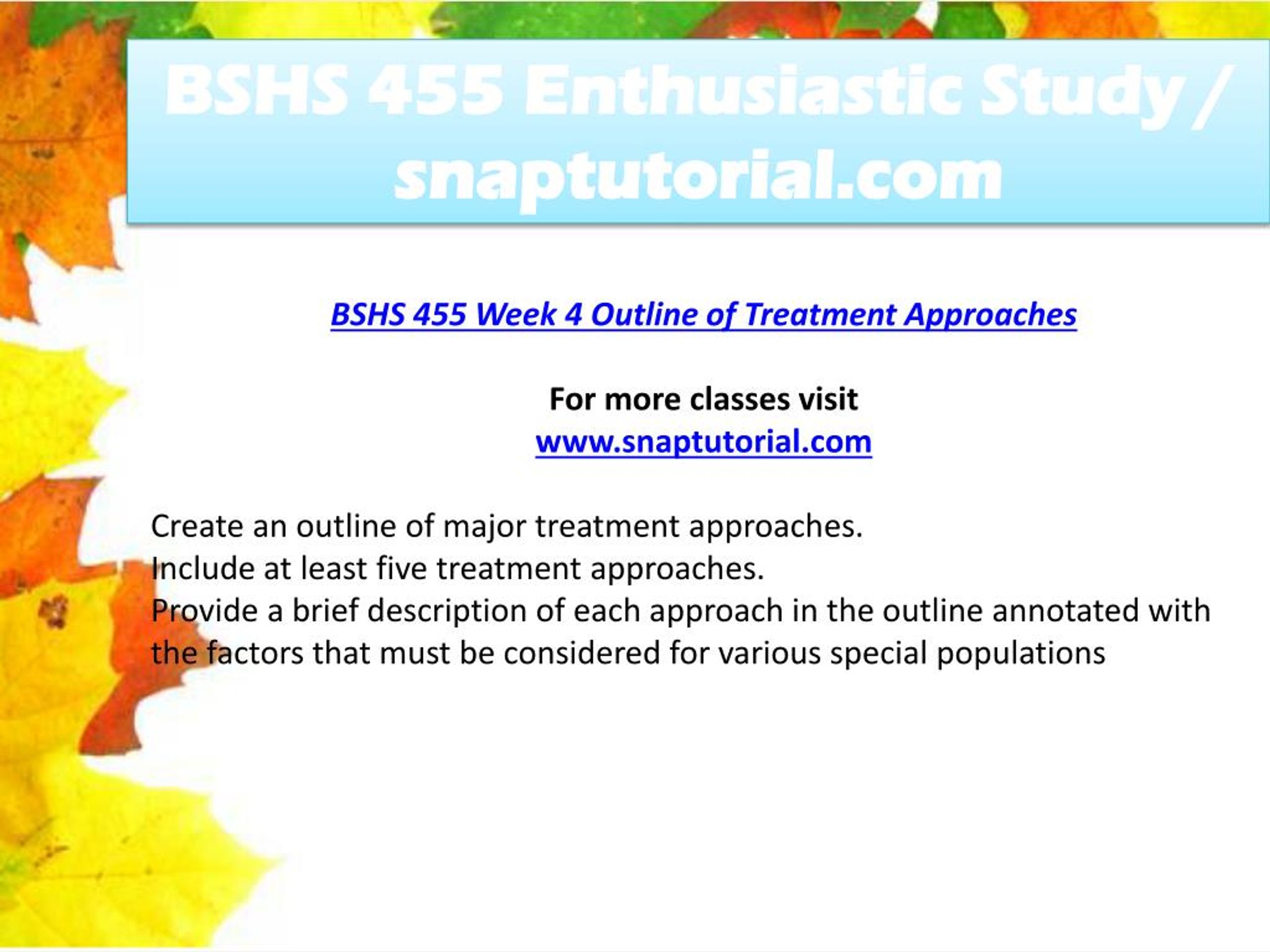 BSHS 455 Enthusiastic Study / snaptutorial.com

BSHS 455 Week 4 Outline of Treatment Approaches

For more classes visit
www.snaptutorial.com

Create an outline of major treatment approaches.
Include at least five treatment approaches.
Provide a brief description of each approach in the outline annotated with the factors that must be considered for various special populations